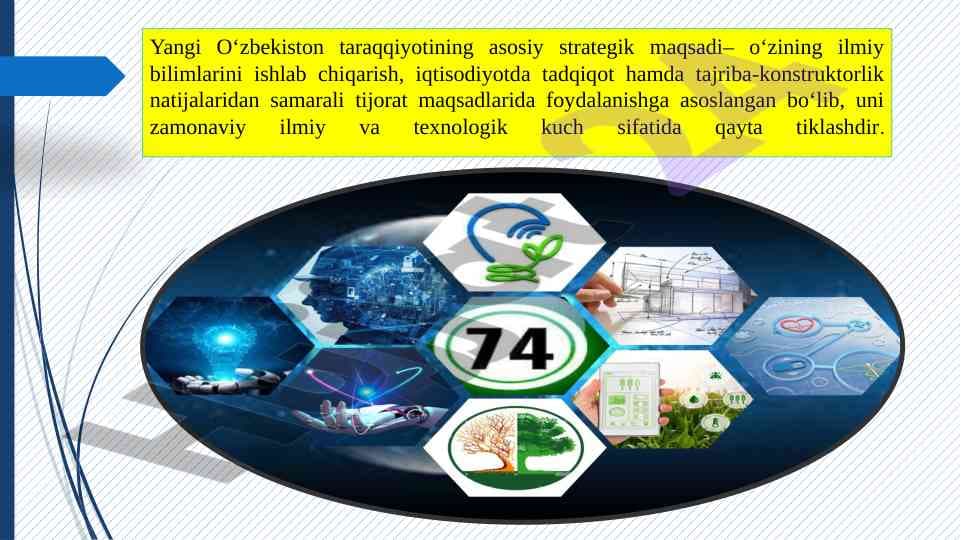 Yangi O‘zbekiston taraqqiyotining asosiy strategik maqsadi– o‘zining ilmiy bilimlarini ishlab chiqarish, iqtisodiyotda tadqiqot hamda tajriba-konstruktorlik natijalaridan samarali tijorat maqsadlarida foydalanishga asoslangan bo‘lib, uni zamonaviy ilmiy va texnologik kuch sifatida qayta tiklashdir.

74